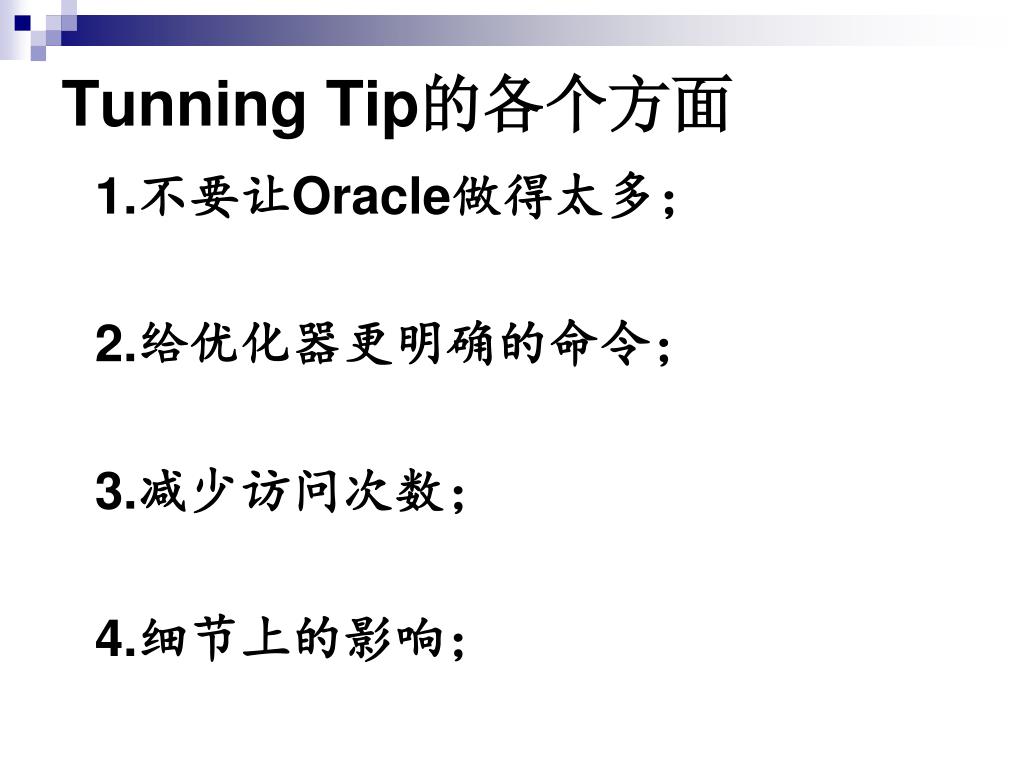 Tunning Tip的各个方面

1.不要让Oracle做得太多;

2.给优化器更明确的命令;

3.减少访问次数;

4.细节上的影响;